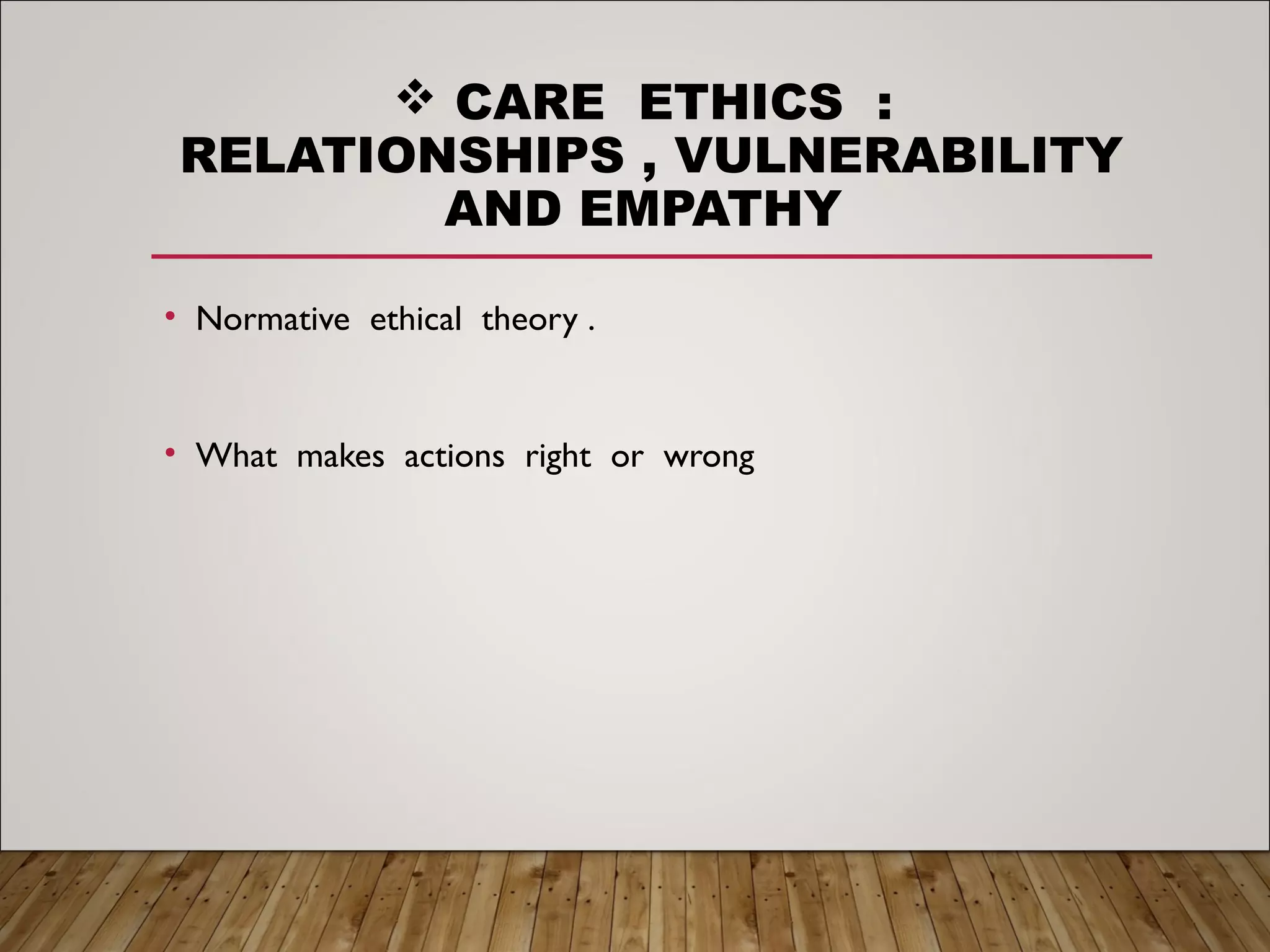 ❖ CARE ETHICS : RELATIONSHIPS , VULNERABILITY AND EMPATHY

• Normative ethical theory .

• What makes actions right or wrong